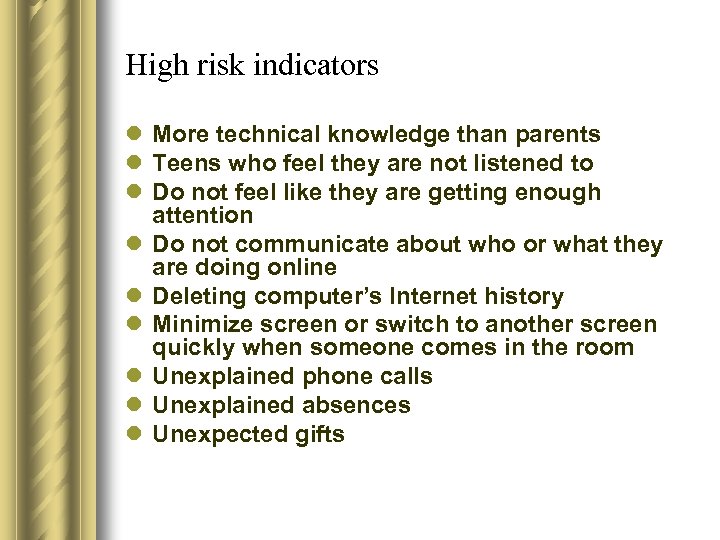 High risk indicators

- More technical knowledge than parents
- Teens who feel they are not listened to
- Do not feel like they are getting enough attention
- Do not communicate about who or what they are doing online
- Deleting computer's Internet history
- Minimize screen or switch to another screen quickly when someone comes in the room
- Unexplained phone calls
- Unexplained absences
- Unexpected gifts